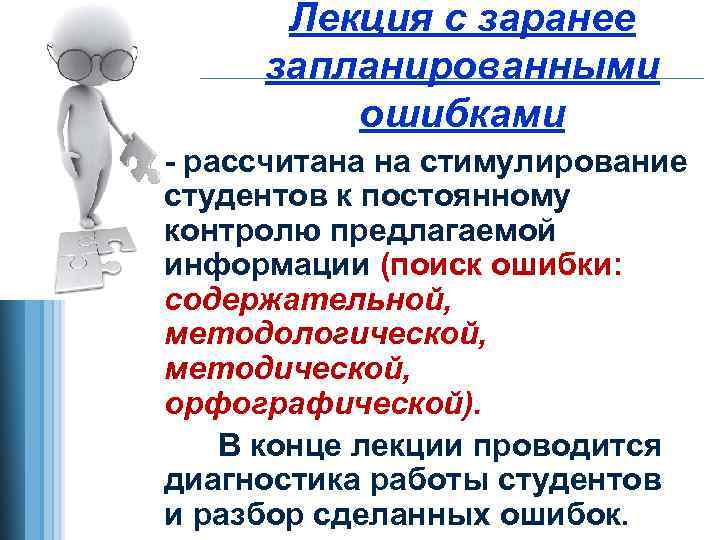 Лекция с заранее запланированными ошибками

- рассчитана на стимулирование студентов к постоянному контролю предлагаемой информации (поиск ошибки: содержательной, методологической, методической, орфографической).

В конце лекции проводится диагностика работы студентов и разбор сделанных ошибок.